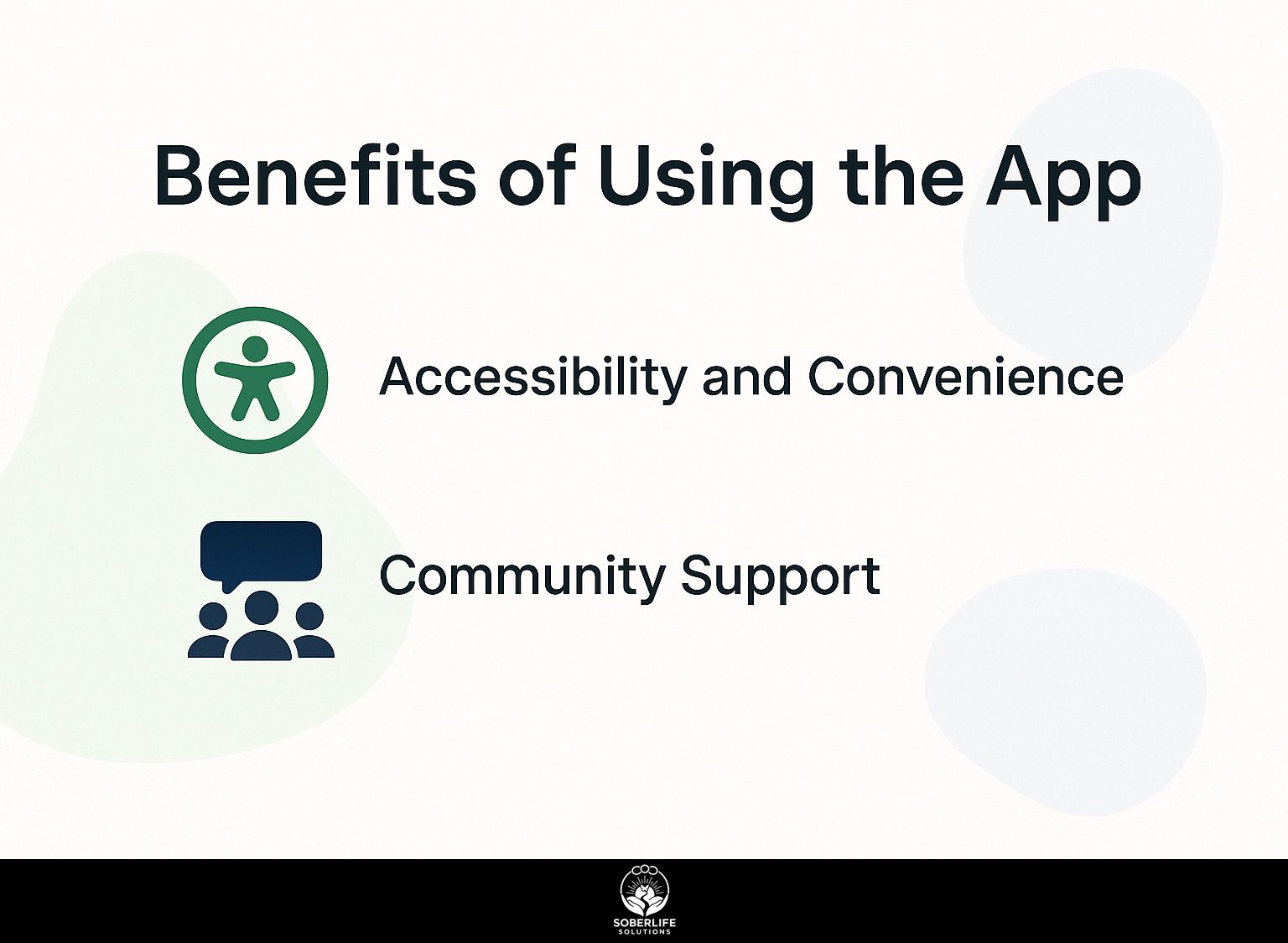 Benefits of Using the App

Accessibility and Convenience

Community Support

SOBERLIFE
SOLUTIONS